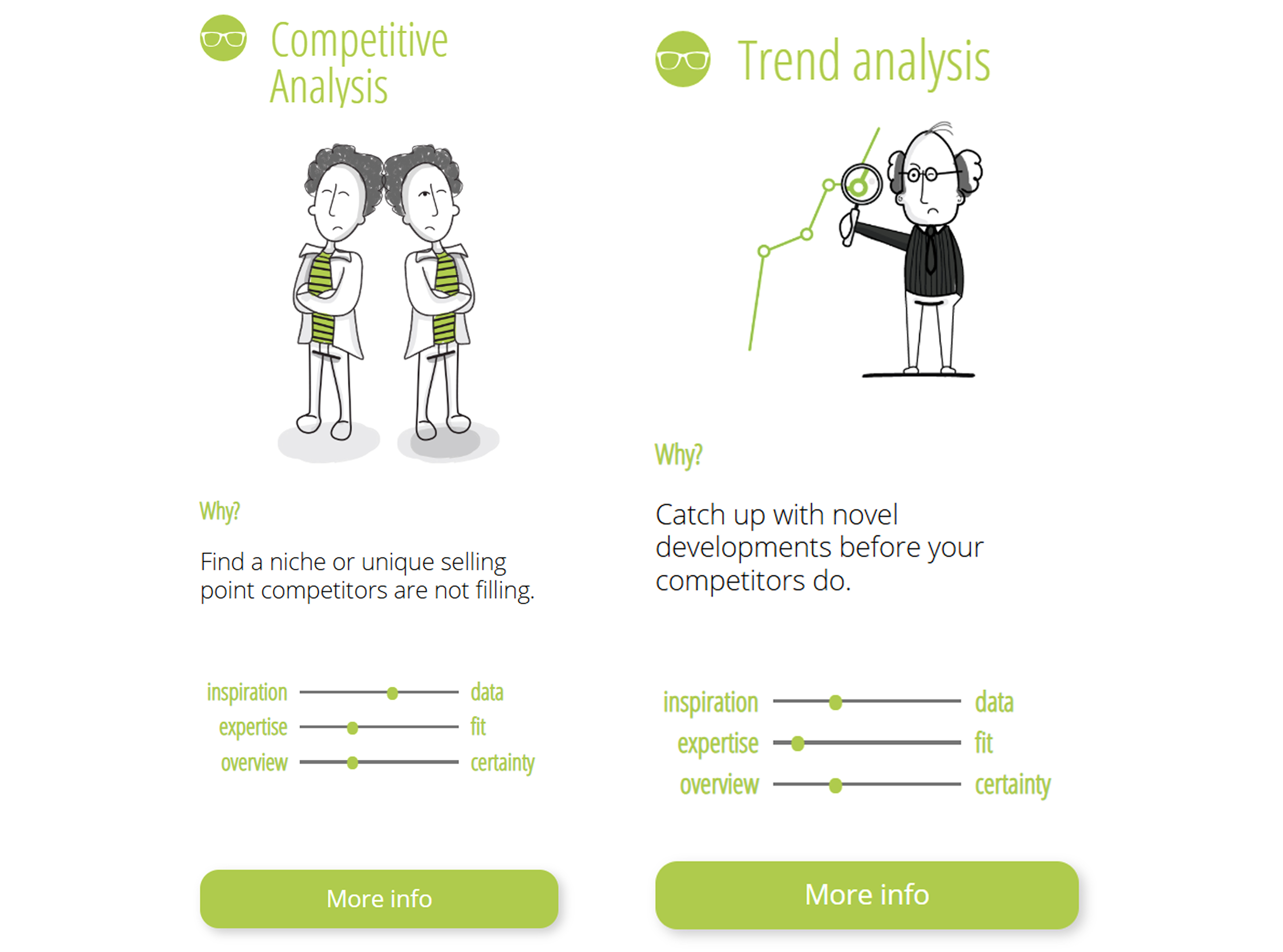 Competitive Analysis

Why?

Find a niche or unique selling point competitors are not filling.

inspiration data
expertise fit
overview certainty

More info

Trend analysis

Why?

Catch up with novel developments before your competitors do.

inspiration data
expertise fit
overview certainty

More info